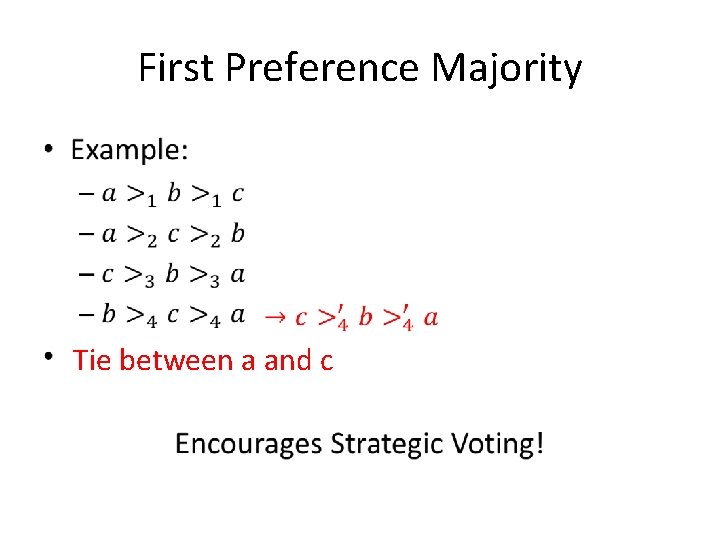 First Preference Majority

• Example:

– $a >_1 b >_1 c$

– $a >_2 c >_2 b$

– $c >_3 b >_3 a$

– $b >_4 c >_4 a$ $\rightarrow c >'_4 b >'_4 a$

• Tie between a and c

Encourages Strategic Voting!